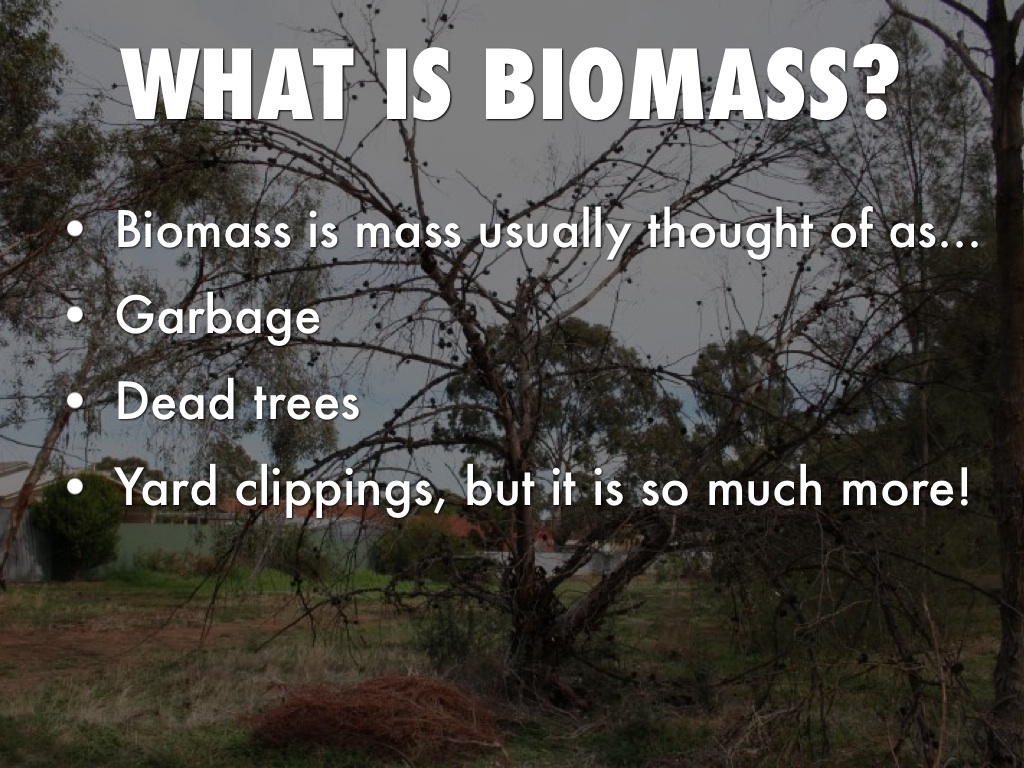 WHAT IS BIOMASS?

• Biomass is mass usually thought of as...
• Garbage
• Dead trees
• Yard clippings, but it is so much more!